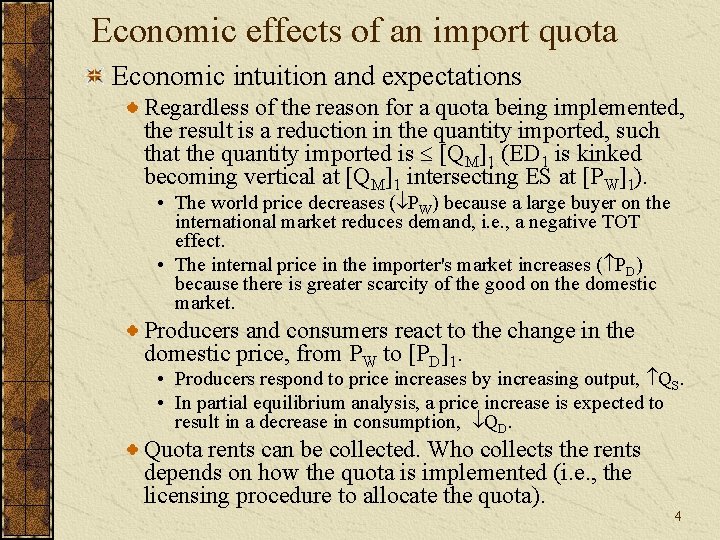 Economic effects of an import quota

Economic intuition and expectations

Regardless of the reason for a quota being implemented, the result is a reduction in the quantity imported, such that the quantity imported is $\leq [Q_M]_1$ ($ED_1$ is kinked becoming vertical at $[Q_M]_1$ intersecting ES at $[P_W]_1$).

• The world price decreases ($\downarrow P_W$) because a large buyer on the international market reduces demand, i.e., a negative TOT effect.

• The internal price in the importer's market increases ($\uparrow P_D$) because there is greater scarcity of the good on the domestic market.

Producers and consumers react to the change in the domestic price, from $P_W$ to $[P_D]_1$.

• Producers respond to price increases by increasing output, $\uparrow Q_S$.

• In partial equilibrium analysis, a price increase is expected to result in a decrease in consumption, $\downarrow Q_D$.

Quota rents can be collected. Who collects the rents depends on how the quota is implemented (i.e., the licensing procedure to allocate the quota).

4